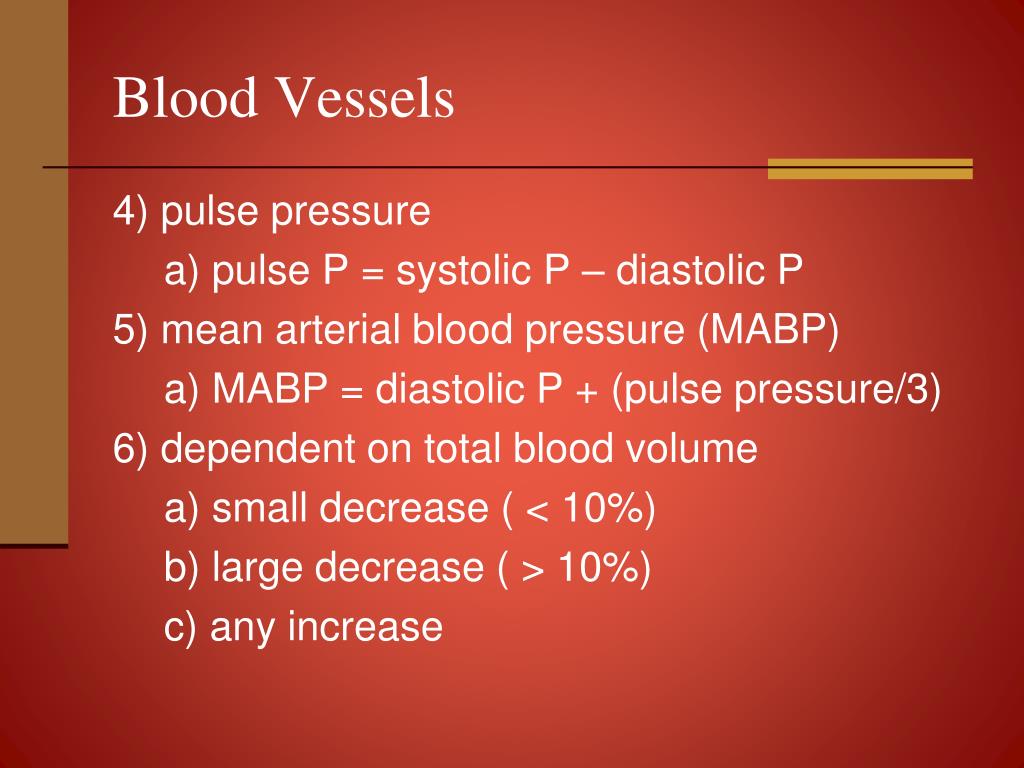 Blood Vessels

4) pulse pressure

a) pulse P = systolic P – diastolic P

5) mean arterial blood pressure (MABP)

a) MABP = diastolic P + (pulse pressure/3)

6) dependent on total blood volume

a) small decrease ( < 10%)

b) large decrease ( > 10%)

c) any increase